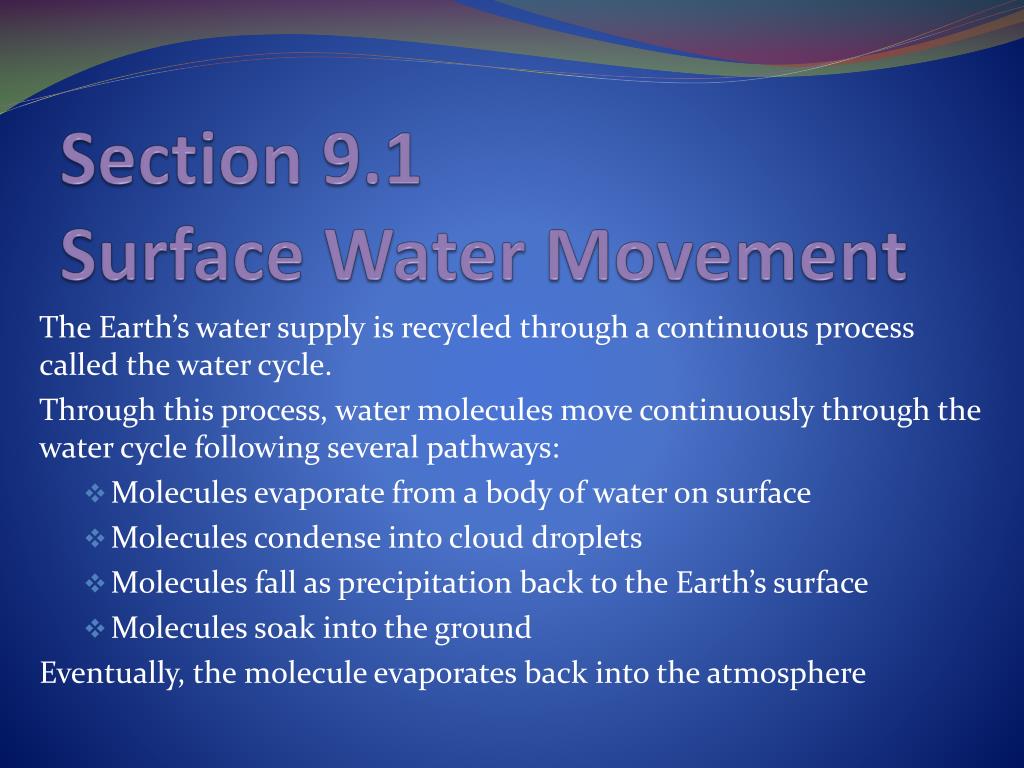 Section 9.1
Surface Water Movement

The Earth’s water supply is recycled through a continuous process called the water cycle.

Through this process, water molecules move continuously through the water cycle following several pathways:

❖ Molecules evaporate from a body of water on surface
❖ Molecules condense into cloud droplets
❖ Molecules fall as precipitation back to the Earth’s surface
❖ Molecules soak into the ground

Eventually, the molecule evaporates back into the atmosphere